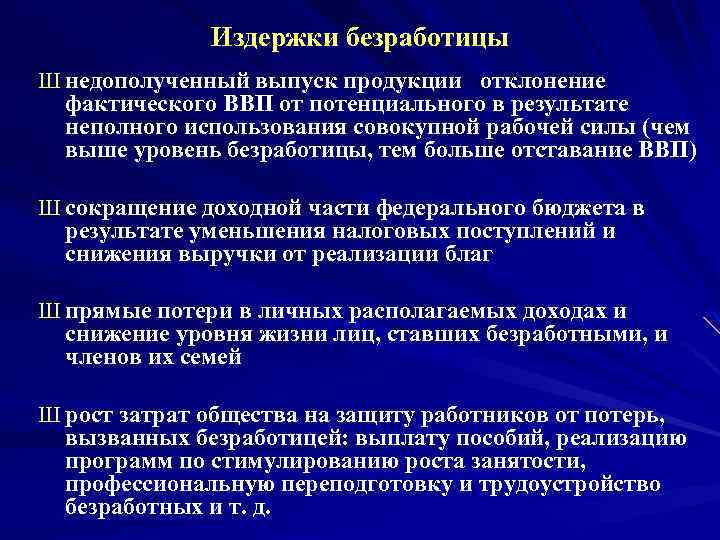 Издержки безработицы

Ш недополученный выпуск продукции отклонение фактического ВВП от потенциального в результате неполного использования совокупной рабочей силы (чем выше уровень безработицы, тем больше отставание ВВП)

Ш сокращение доходной части федерального бюджета в результате уменьшения налоговых поступлений и снижения выручки от реализации благ

Ш прямые потери в личных располагаемых доходах и снижение уровня жизни лиц, ставших безработными, и членов их семей

Ш рост затрат общества на защиту работников от потерь, вызванных безработицей: выплату пособий, реализацию программ по стимулированию роста занятости, профессиональную переподготовку и трудоустройство безработных и т. д.